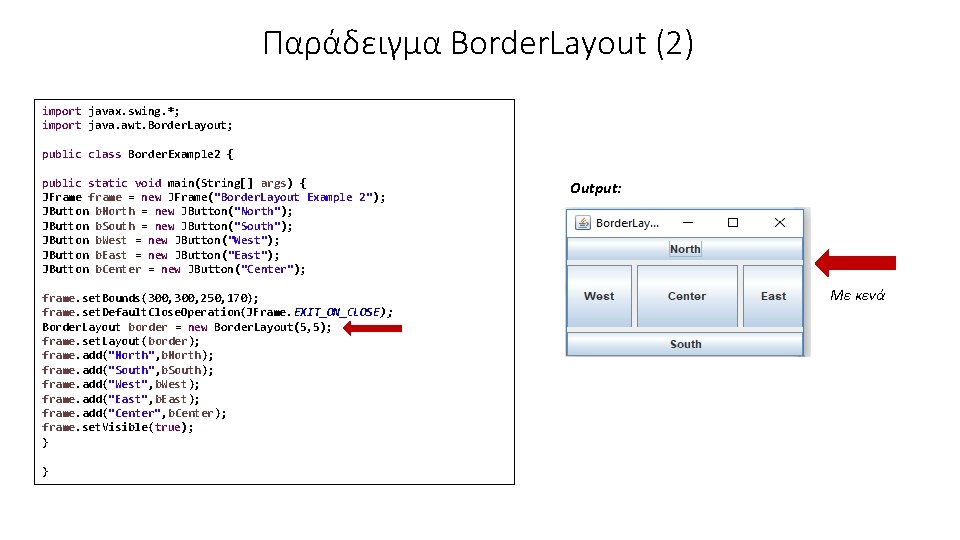 Παράδειγμα BorderLayout (2)

import javax.swing.*;
import java.awt.BorderLayout;

public class BorderExample2 {

public static void main(String[] args) {
JFrame frame = new JFrame("BorderLayout Example 2");
JButton bNorth = new JButton("North");
JButton bSouth = new JButton("South");
JButton bWest = new JButton("West");
JButton bEast = new JButton("East");
JButton bCenter = new JButton("Center");

frame.setBounds(300,300,250,170);
frame.setDefaultCloseOperation(JFrame.EXIT_ON_CLOSE);
BorderLayout border = new BorderLayout(5,5);
frame.setLayout(border);
frame.add("North",bNorth);
frame.add("South",bSouth);
frame.add("West",bWest);
frame.add("East",bEast);
frame.add("Center",bCenter);
frame.setVisible(true);
}

}

Output:

BorderLay...

North

West

Center

East

South

Με κενά